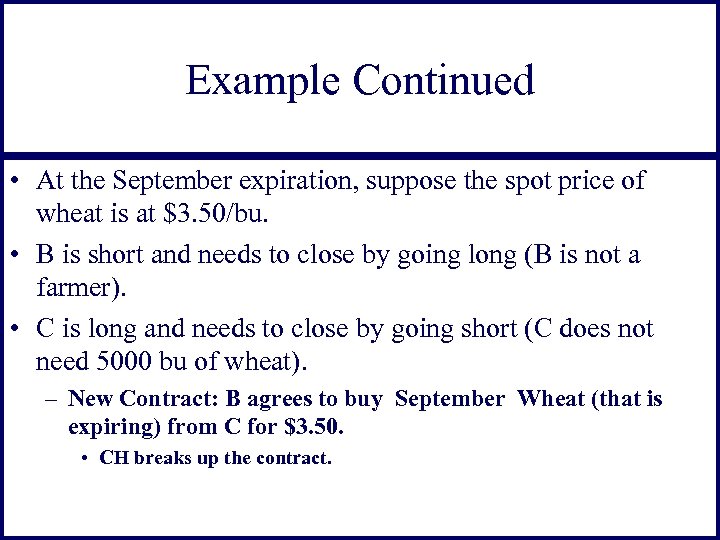 Example Continued

• At the September expiration, suppose the spot price of wheat is at \$3.50/bu.

• B is short and needs to close by going long (B is not a farmer).

• C is long and needs to close by going short (C does not need 5000 bu of wheat).

– New Contract: B agrees to buy September Wheat (that is expiring) from C for \$3.50.

• CH breaks up the contract.